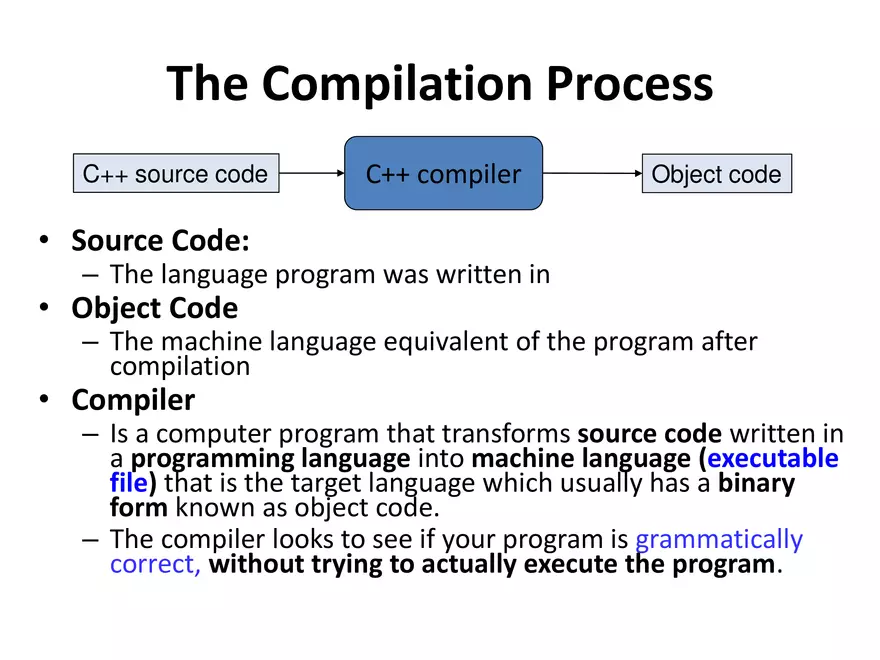 The Compilation Process

C++ source code

C++ compiler

Object code

• Source Code:
  – The language program was written in
• Object Code
  – The machine language equivalent of the program after compilation
• Compiler
  – Is a computer program that transforms source code written in a programming language into machine language (executable file) that is the target language which usually has a binary form known as object code.
  – The compiler looks to see if your program is grammatically correct, without trying to actually execute the program.